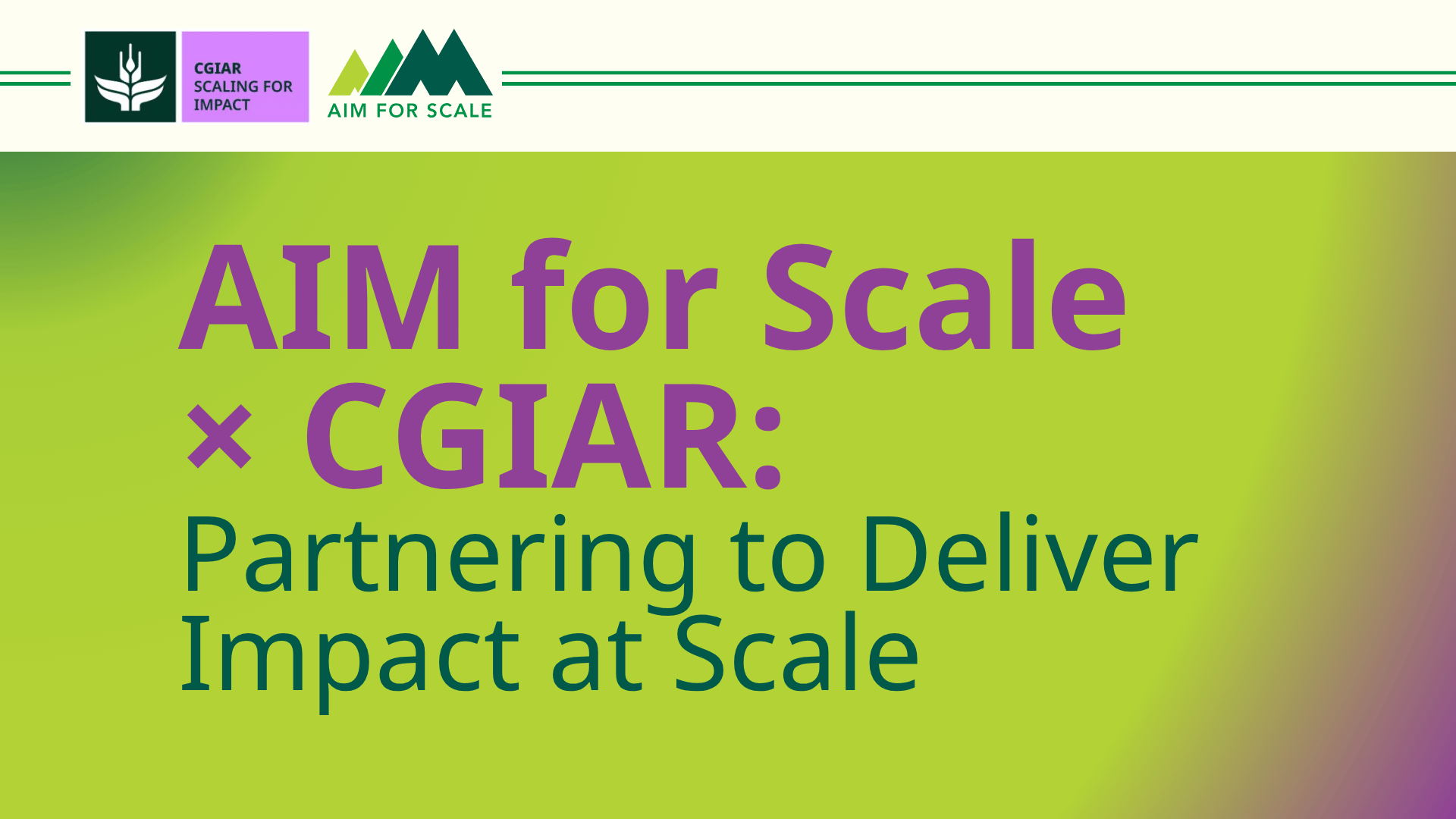 CGIAR SCALING FOR IMPACT

AIM FOR SCALE

AIM for Scale × CGIAR:

Partnering to Deliver Impact at Scale